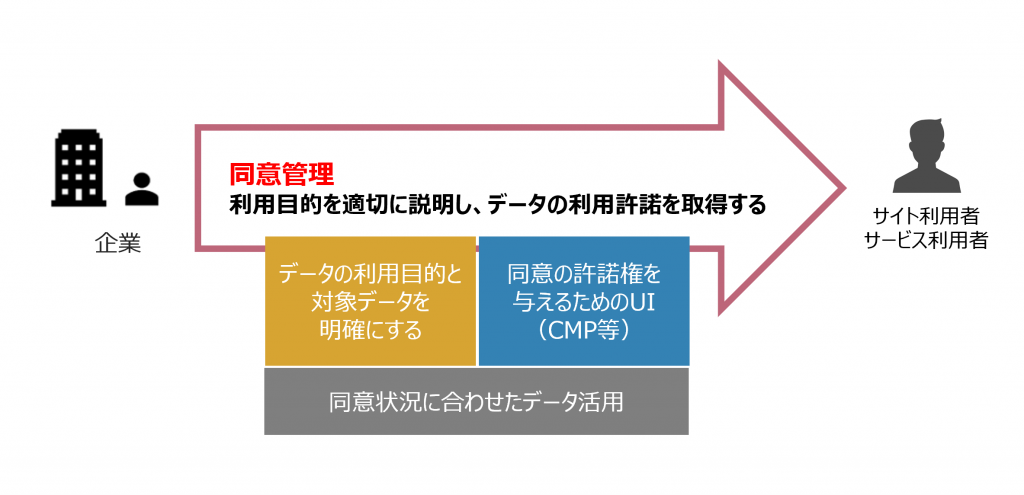 企業

同意管理
利用目的を適切に説明し、データの利用許諾を取得する

サイト利用者
サービス利用者

データの利用目的と対象データを明確にする

同意の許諾権を与えるためのUI（CMP等）

同意状況に合わせたデータ活用